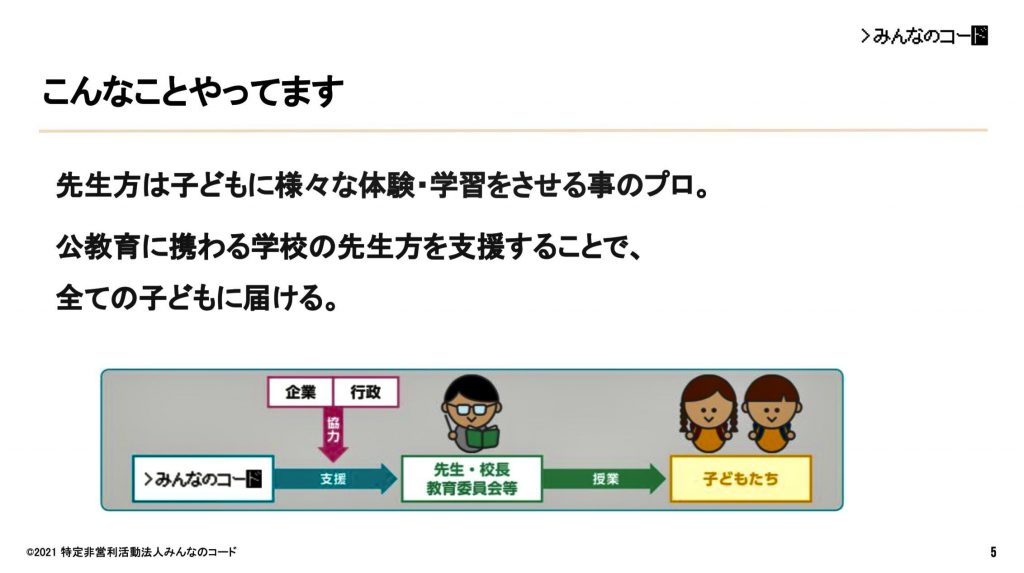 >みんなのコード

こんなことやってます

先生方は子どもに様々な体験・学習をさせる事のプロ。

公教育に携わる学校の先生方を支援することで、
全ての子どもに届ける。

企業
行政
協力
>みんなのコード
支援
先生・校長
教育委員会等
授業
子どもたち

©2021 特定非営利活動法人みんなのコード

5